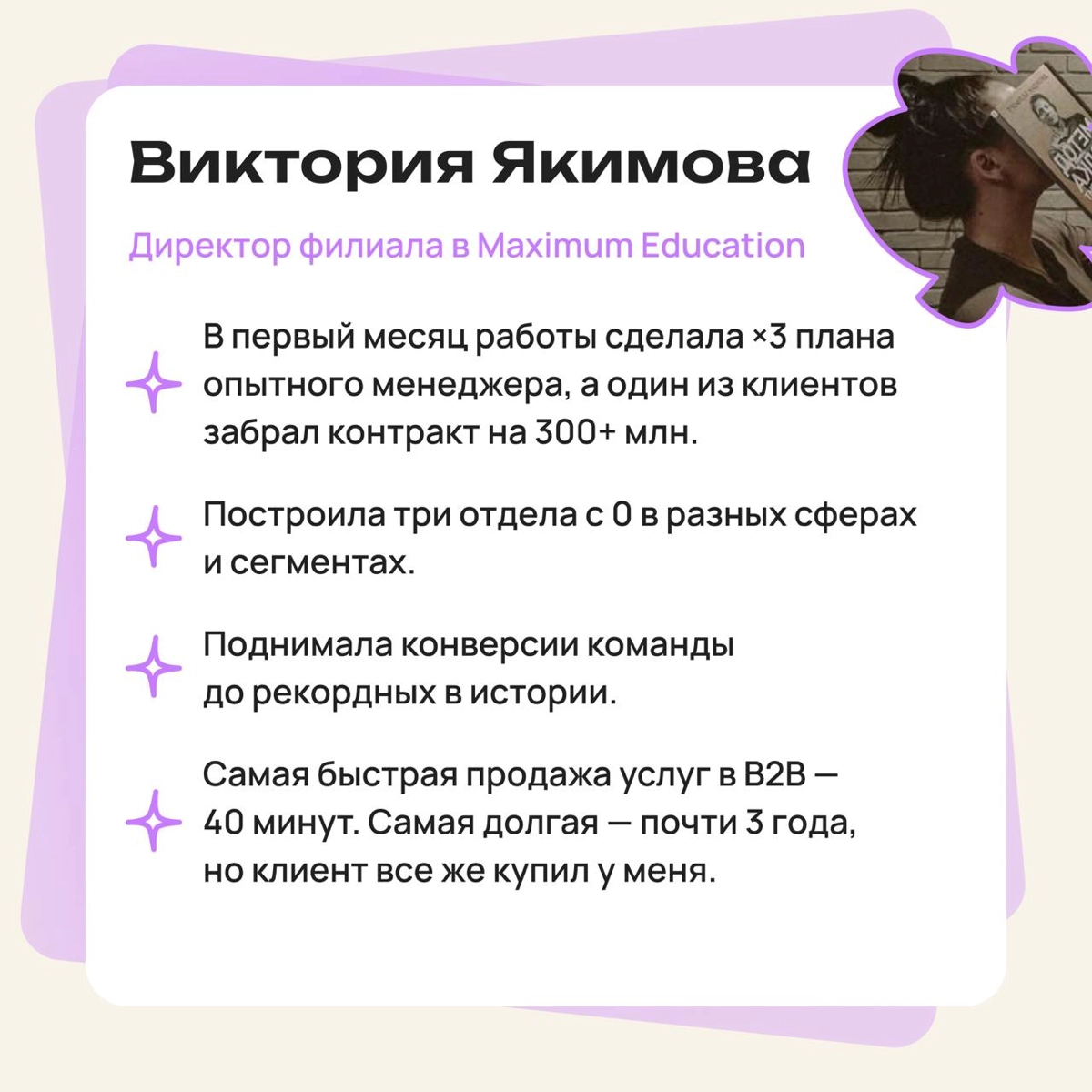 Виктория Якимова

Директор филиала в Maximum Education

В первый месяц работы сделала ×3 плана опытного менеджера, а один из клиентов забрал контракт на 300+ млн.

Построила три отдела с 0 в разных сферах и сегментах.

Поднимала конверсии команды до рекордных в истории.

Самая быстрая продажа услуг в B2B — 40 минут. Самая долгая — почти 3 года, но клиент все же купил у меня.